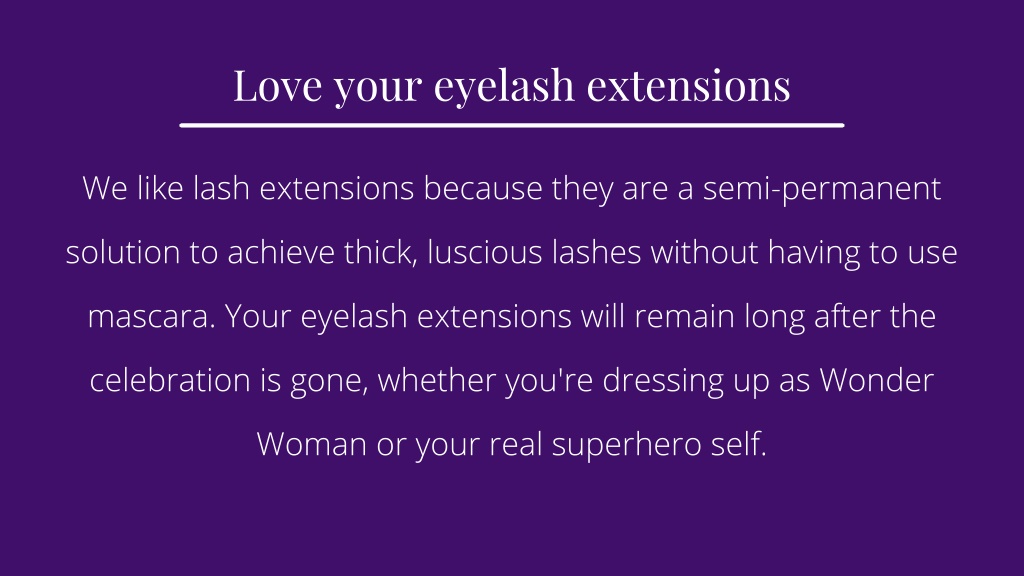 Love your eyelash extensions

We like lash extensions because they are a semi-permanent solution to achieve thick, luscious lashes without having to use mascara. Your eyelash extensions will remain long after the celebration is gone, whether you're dressing up as Wonder Woman or your real superhero self.